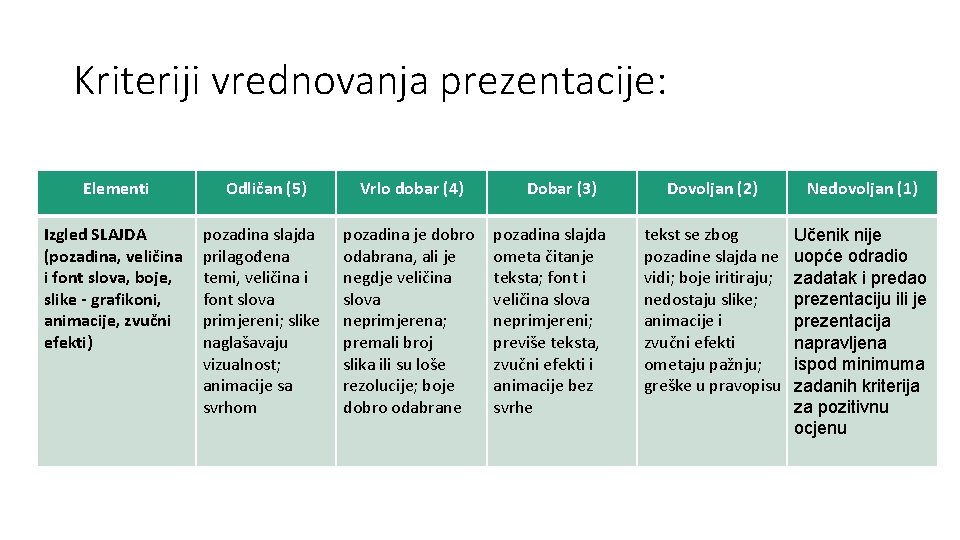 Kriteriji vrednovanja prezentacije:

| Elementi | Odličan (5) | Vrlo dobar (4) | Dobar (3) | Dovoljan (2) | Nedovoljan (1) |
|---|---|---|---|---|---|
| Izgled SLAJDA (pozadina, veličina i font slova, boje, slike - grafikoni, animacije, zvučni efekti) | pozadina slajda prilagođena temi, veličina i font slova primjereni; slike naglašavaju vizualnost; animacije sa svrhom | pozadina je dobro odabrana, ali je negdje veličina slova neprimjerena; premali broj slika ili su loše rezolucije; boje dobro odabrane | pozadina slajda ometa čitanje teksta; font i veličina slova neprimjereni; previše teksta, zvučni efekti i animacije bez svrhe | tekst se zbog pozadine slajda ne vidi; boje iritiraju; nedostaju slike; animacije i zvučni efekti ometaju pažnju; greške u pravopisu | Učenik nije uopće odradio zadatak i predao prezentaciju ili je prezentacija napravljena ispod minimuma zadanih kriterija za pozitivnu ocjenu |